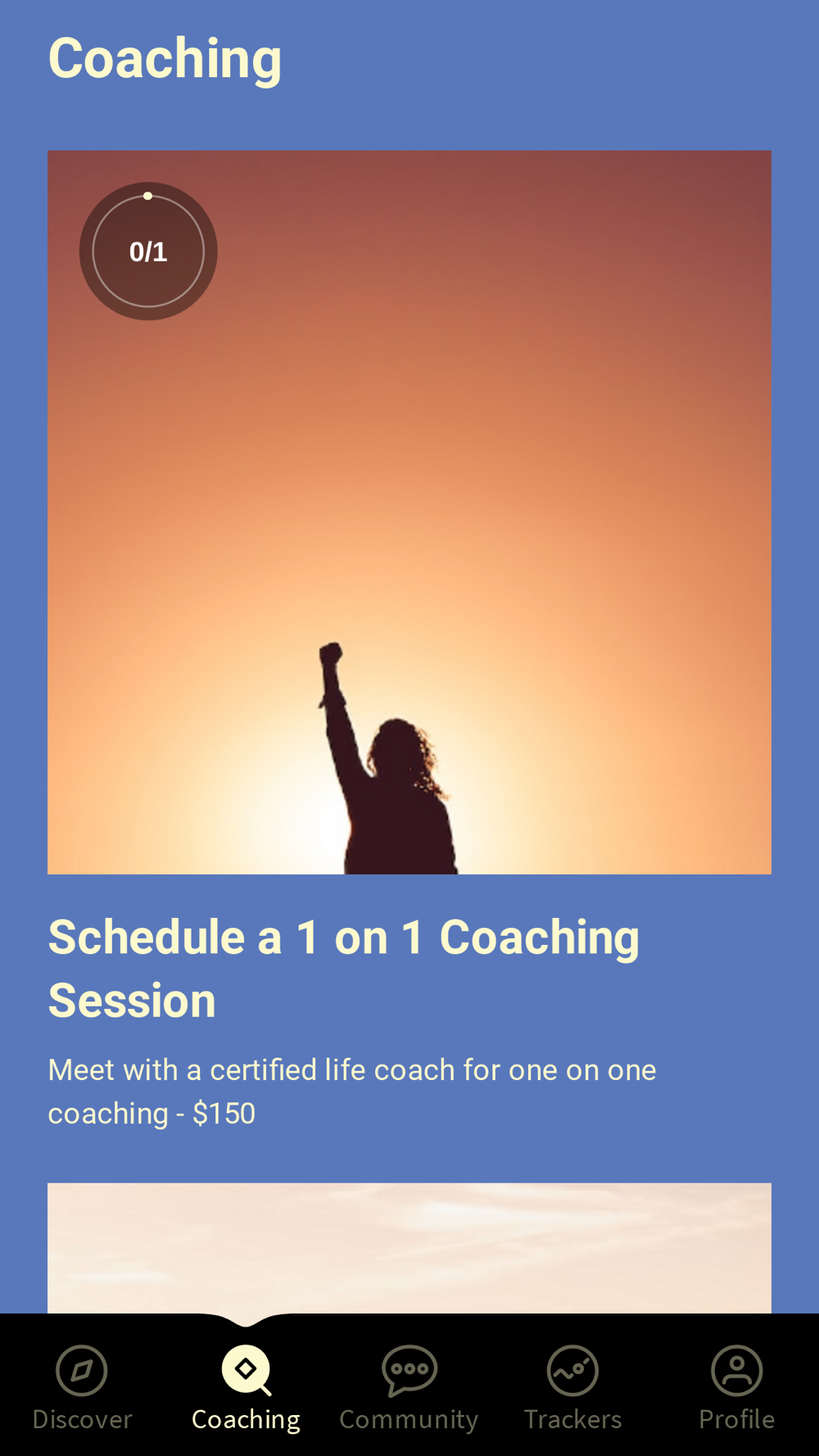 Coaching

0/1

Schedule a 1 on 1 Coaching Session

Meet with a certified life coach for one on one coaching - $150

Discover
Coaching
Community
Trackers
Profile